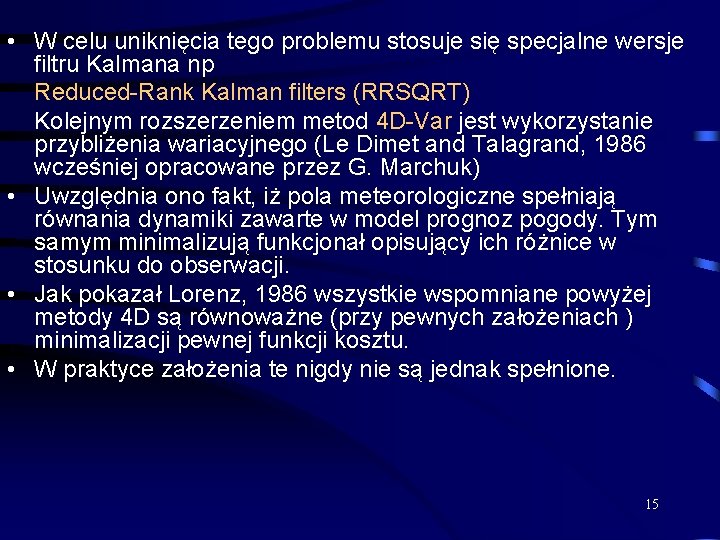 • W celu uniknięcia tego problemu stosuje się specjalne wersje filtru Kalmana np

Reduced-Rank Kalman filters (RRSQRT)

Kolejnym rozszerzeniem metod 4D-Var jest wykorzystanie przybliżenia wariacyjnego (Le Dimet and Talagrand, 1986 wcześniej opracowane przez G. Marchuk)

• Uwzględnia ono fakt, iż pola meteorologiczne spełniają równania dynamiki zawarte w model prognoz pogody. Tym samym minimalizują funkcjonał opisujący ich różnice w stosunku do obserwacji.

• Jak pokazał Lorenz, 1986 wszystkie wspomniane powyżej metody 4D są równoważne (przy pewnych założeniach ) minimalizacji pewnej funkcji kosztu.

• W praktyce założenia te nigdy nie są jednak spełnione.

15